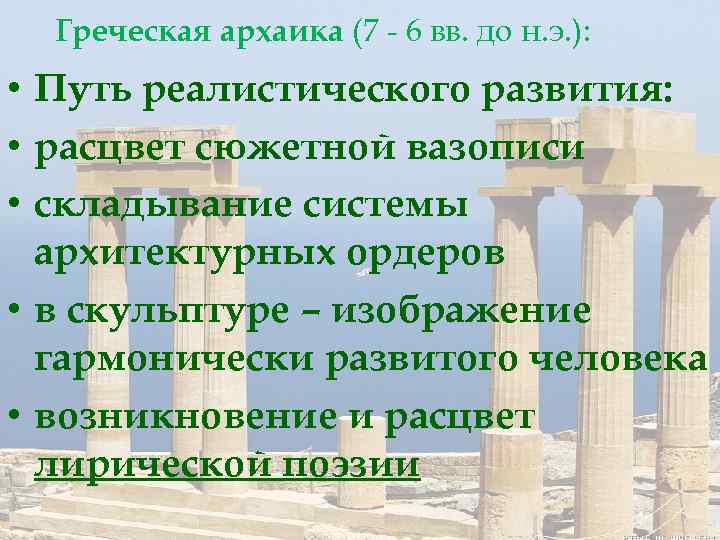 Греческая архаика (7 - 6 вв. до н.э.):

• Путь реалистического развития:
• расцвет сюжетной вазописи
• складывание системы архитектурных ордеров
• в скульптуре – изображение гармонически развитого человека
• возникновение и расцвет лирической поэзии